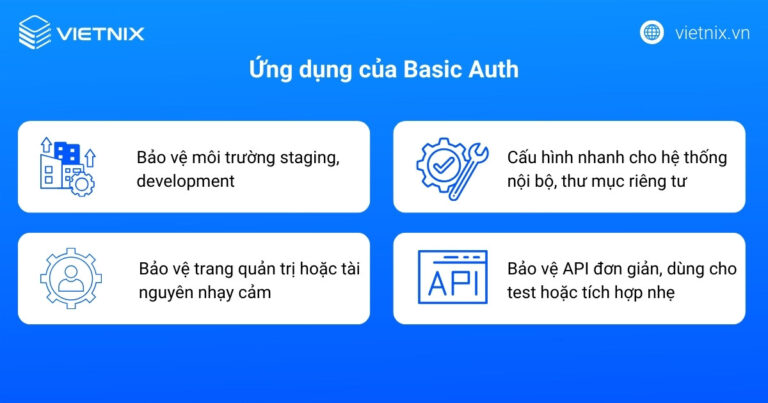 VIETNIX

vietnix.vn

Ứng dụng của Basic Auth

Bảo vệ môi trường staging, development

Cấu hình nhanh cho hệ thống nội bộ, thư mục riêng tư

Bảo vệ trang quản trị hoặc tài nguyên nhạy cảm

API

Bảo vệ API đơn giản, dùng cho test hoặc tích hợp nhẹ